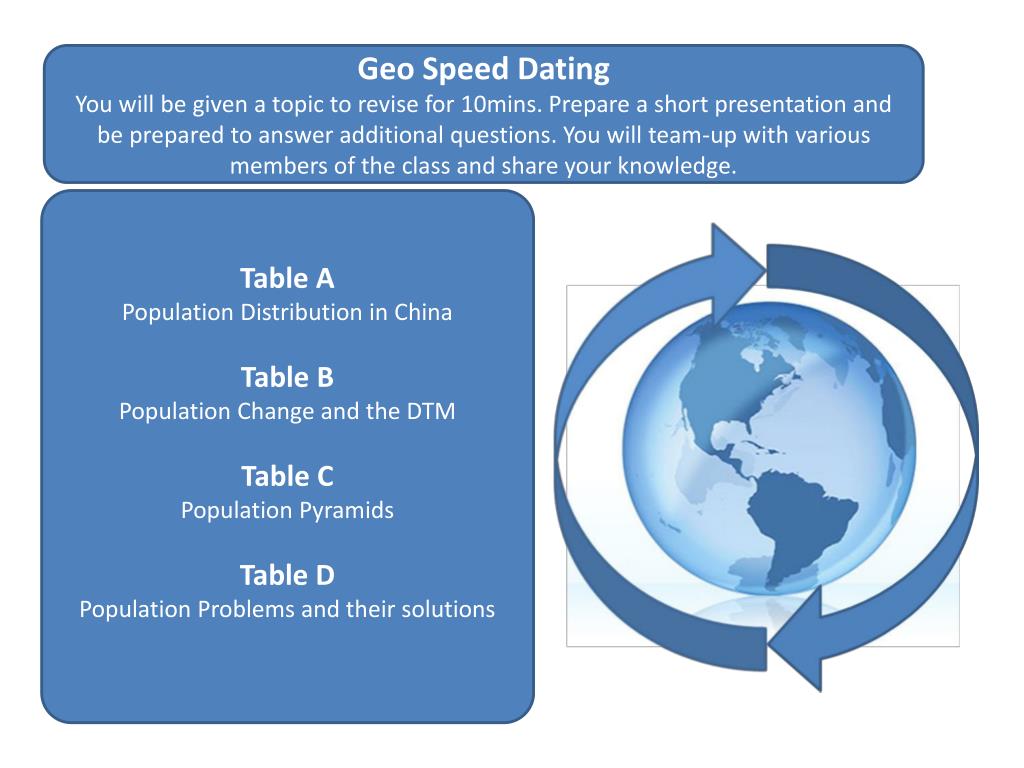 Geo Speed Dating
You will be given a topic to revise for 10mins. Prepare a short presentation and be prepared to answer additional questions. You will team-up with various members of the class and share your knowledge.

Table A
Population Distribution in China

Table B
Population Change and the DTM

Table C
Population Pyramids

Table D
Population Problems and their solutions